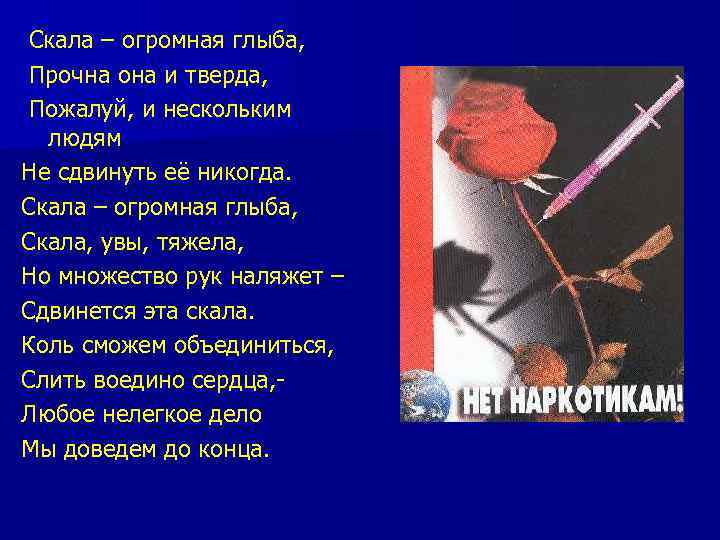 Скала – огромная глыба,
Прочна она и тверда,
Пожалуй, и нескольким людям
Не сдвинуть её никогда.
Скала – огромная глыба,
Скала, увы, тяжела,
Но множество рук наляжет –
Сдвинется эта скала.
Коль сможем объединиться,
Слить воедино сердца,-
Любое нелегкое дело
Мы доведем до конца.

НЕТ НАРКОТИКАМ!